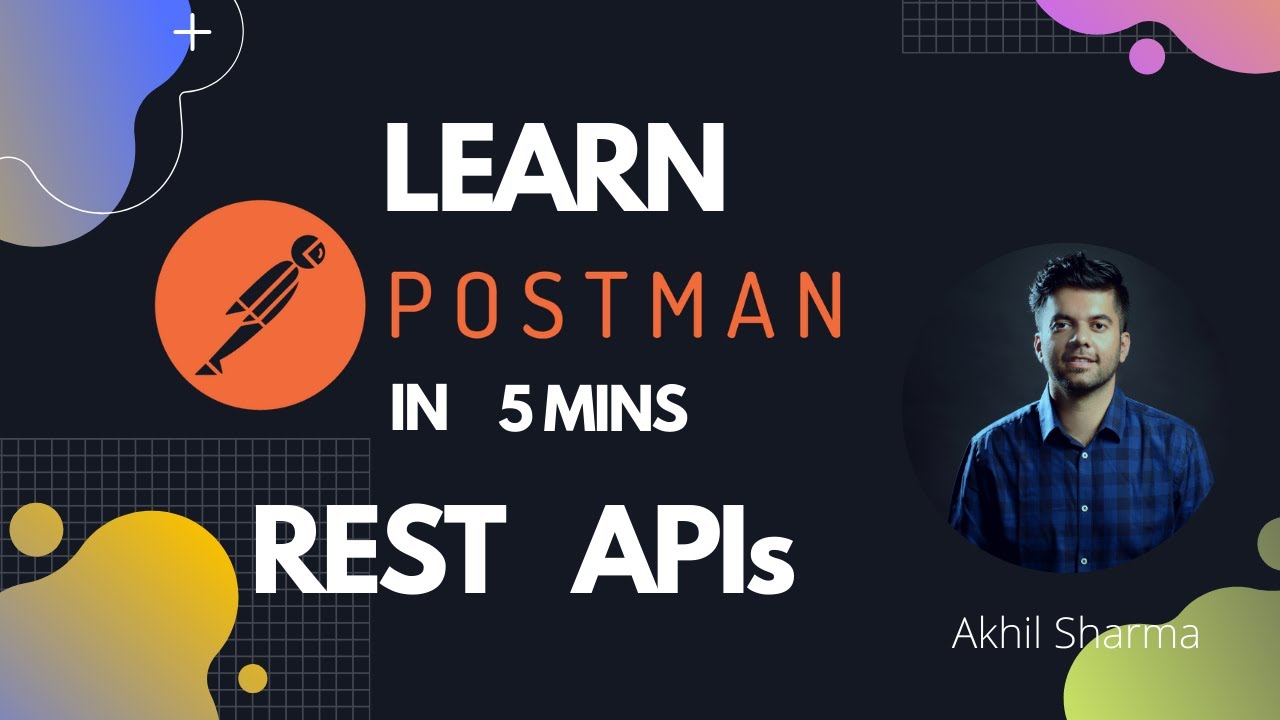 LEARN

POSTMAN

IN 5 MINS

REST APIs

Akhil Sharma